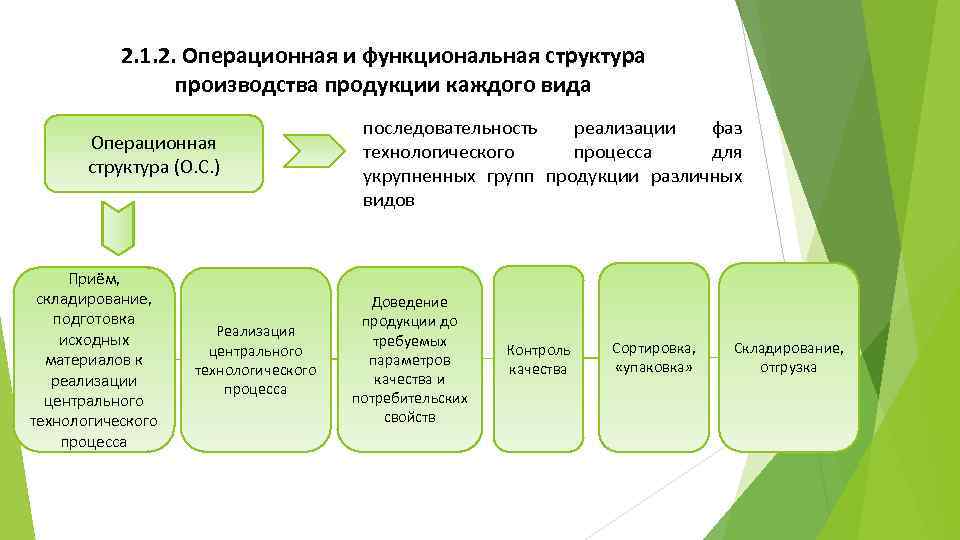 2.1.2. Операционная и функциональная структура производства продукции каждого вида

Операционная структура (О.С.)

последовательность реализации фаз технологического процесса для укрупненных групп продукции различных видов

Приём, складирование, подготовка исходных материалов к реализации центрального технологического процесса

Реализация центрального технологического процесса

Доведение продукции до требуемых параметров качества и потребительских свойств

Контроль качества

Сортировка, «упаковка»

Складирование, отгрузка